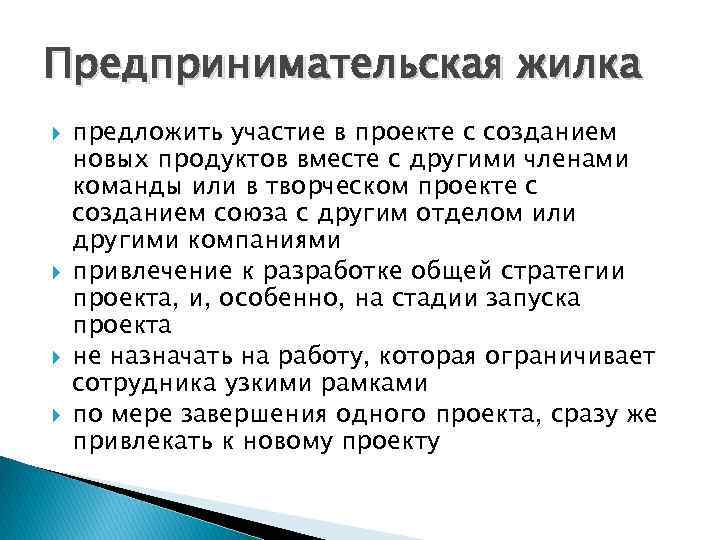 Предпринимательская жилка

предложить участие в проекте с созданием новых продуктов вместе с другими членами команды или в творческом проекте с созданием союза с другим отделом или другими компаниями

привлечение к разработке общей стратегии проекта, и, особенно, на стадии запуска проекта

не назначать на работу, которая ограничивает сотрудника узкими рамками

по мере завершения одного проекта, сразу же привлекать к новому проекту